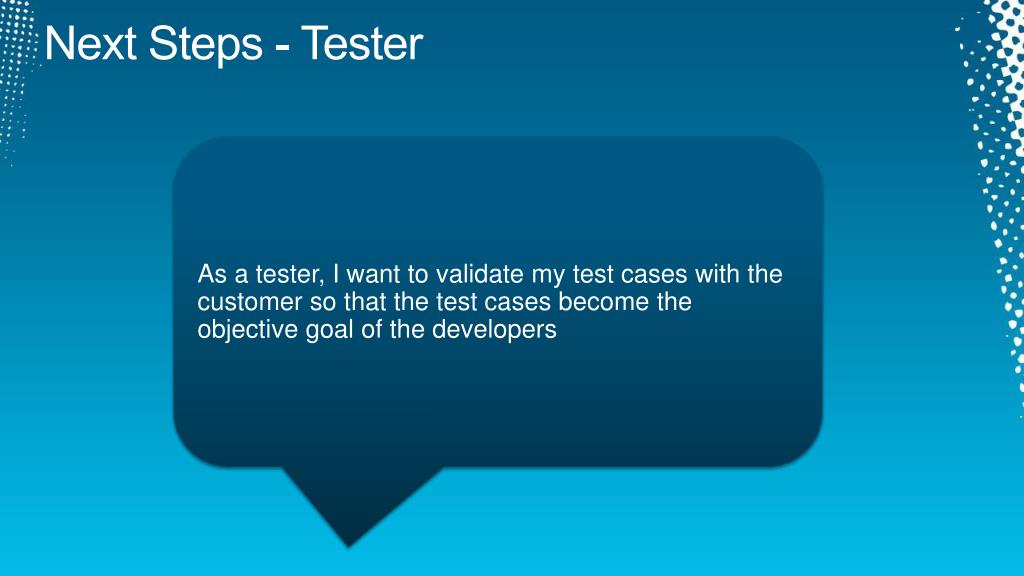 Next Steps - Tester

As a tester, I want to validate my test cases with the customer so that the test cases become the objective goal of the developers